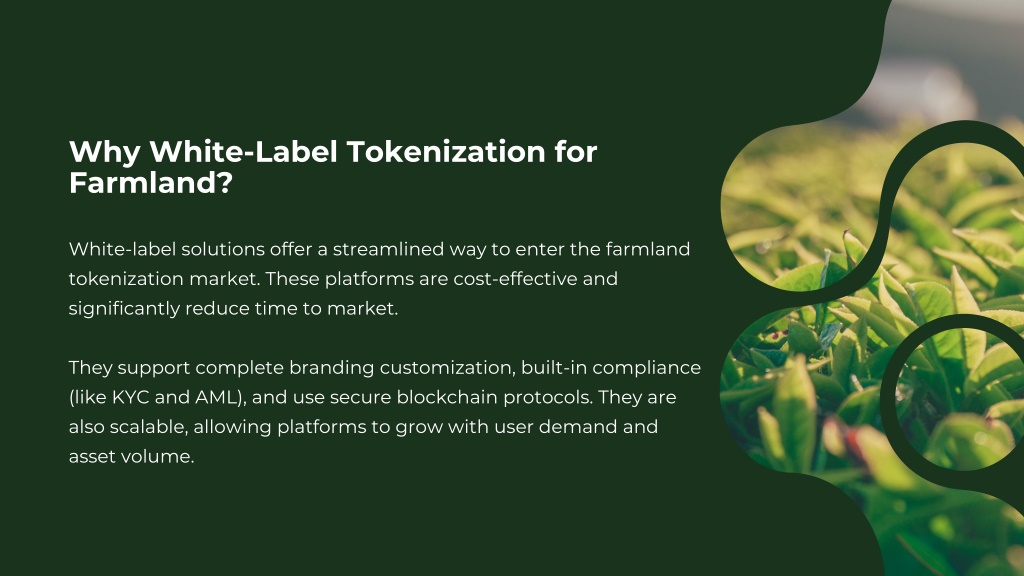 Why White-Label Tokenization for Farmland?

White-label solutions offer a streamlined way to enter the farmland tokenization market. These platforms are cost-effective and significantly reduce time to market.

They support complete branding customization, built-in compliance (like KYC and AML), and use secure blockchain protocols. They are also scalable, allowing platforms to grow with user demand and asset volume.